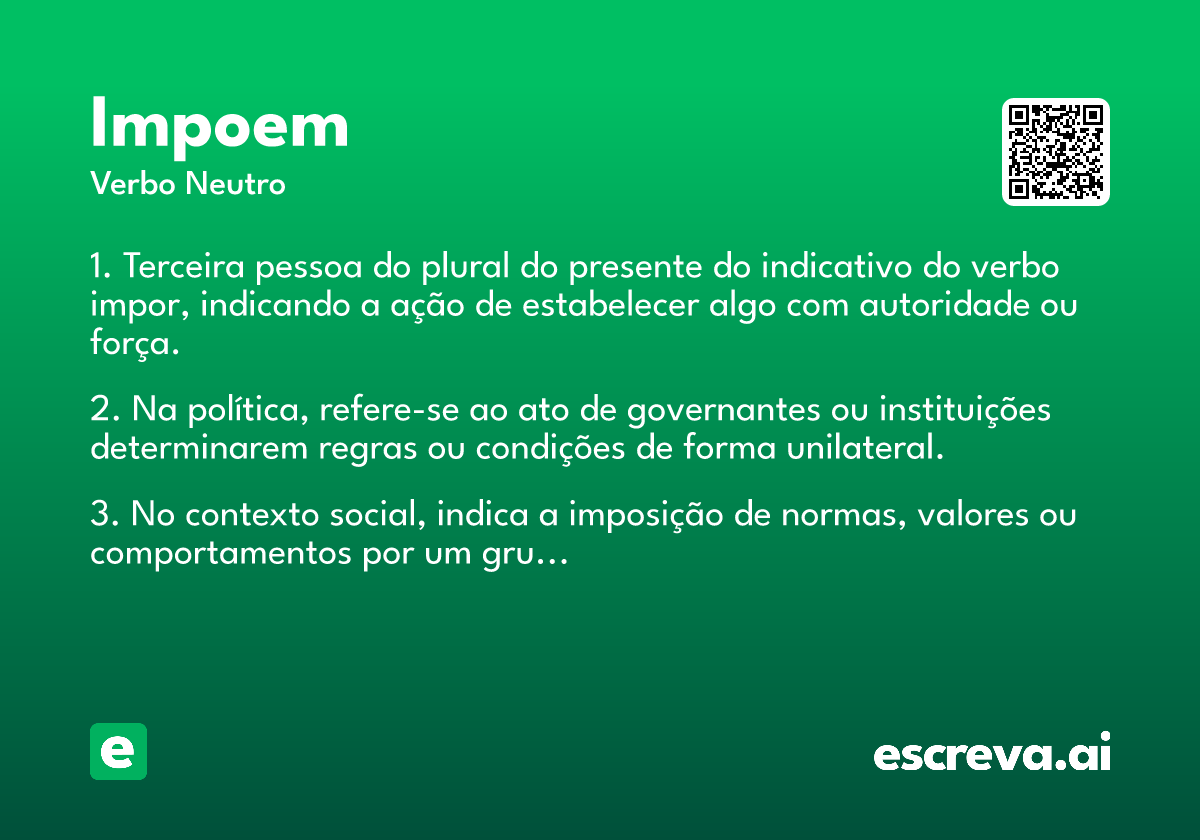 Impoem
Verbo Neutro

1. Terceira pessoa do plural do presente do indicativo do verbo impor, indicando a ação de estabelecer algo com autoridade ou força.

2. Na política, refere-se ao ato de governantes ou instituições determinarem regras ou condições de forma unilateral.

3. No contexto social, indica a imposição de normas, valores ou comportamentos por um gru…

e

escreva.ai